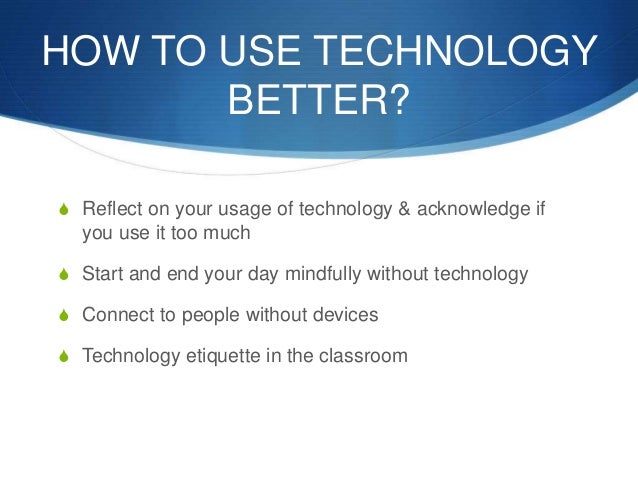 HOW TO USE TECHNOLOGY BETTER?

Reflect on your usage of technology & acknowledge if you use it too much

Start and end your day mindfully without technology

Connect to people without devices

Technology etiquette in the classroom